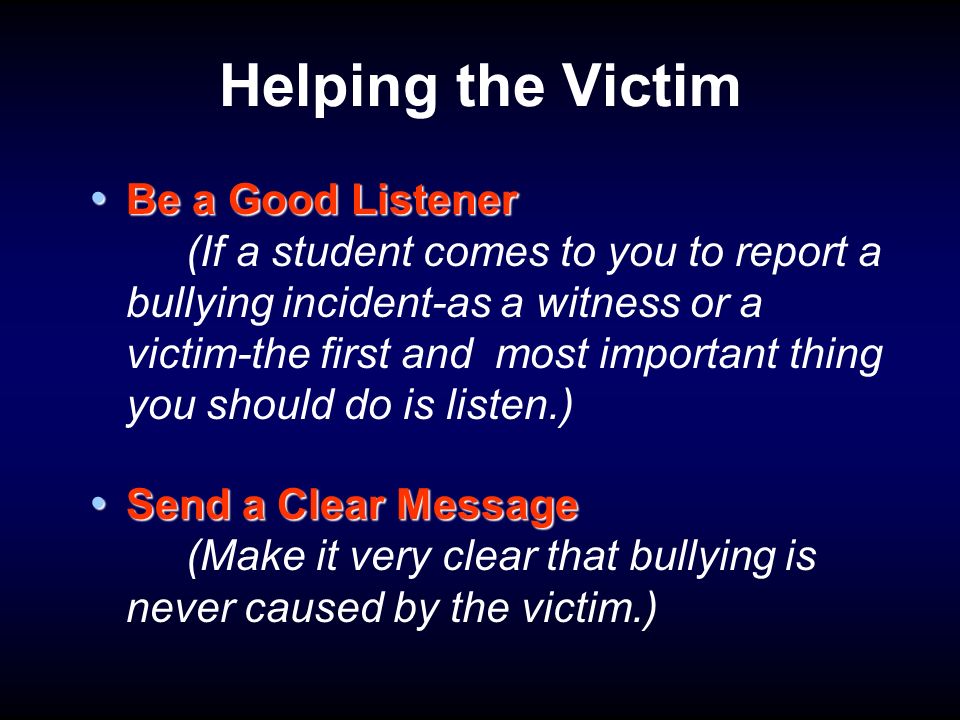 Helping the Victim

• Be a Good Listener
(If a student comes to you to report a bullying incident-as a witness or a victim-the first and most important thing you should do is listen.)

• Send a Clear Message
(Make it very clear that bullying is never caused by the victim.)